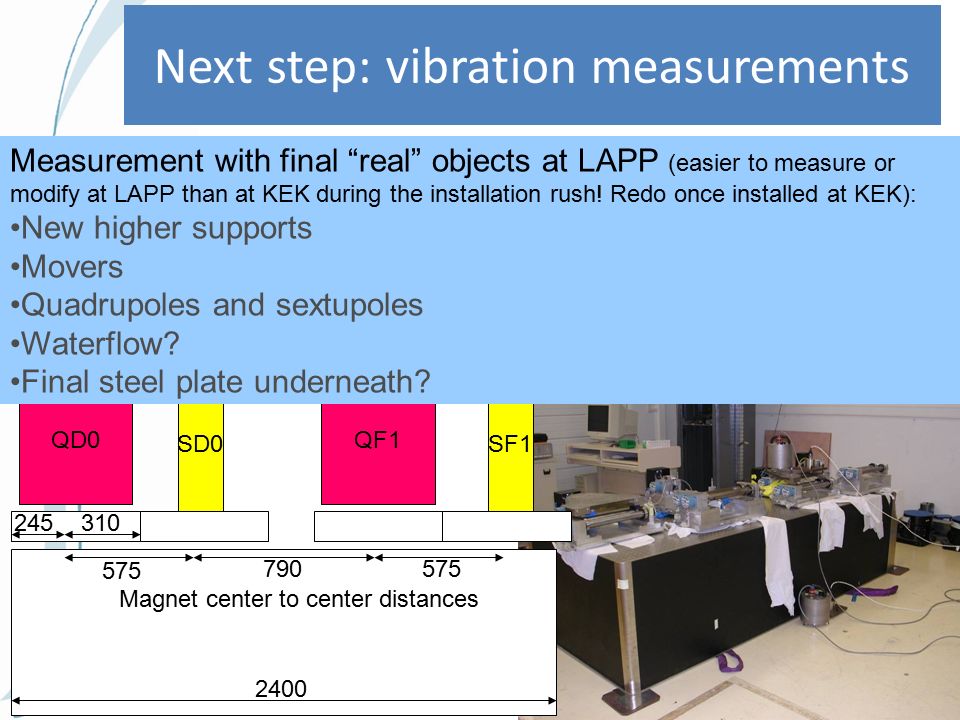 Next step: vibration measurements

Measurement with final “real” objects at LAPP (easier to measure or modify at LAPP than at KEK during the installation rush! Redo once installed at KEK):
•New higher supports
•Movers
•Quadrupoles and sextupoles
•Waterflow?
•Final steel plate underneath?

QD0
SD0
QF1
SF1
245
310
575
790
575
Magnet center to center distances
2400